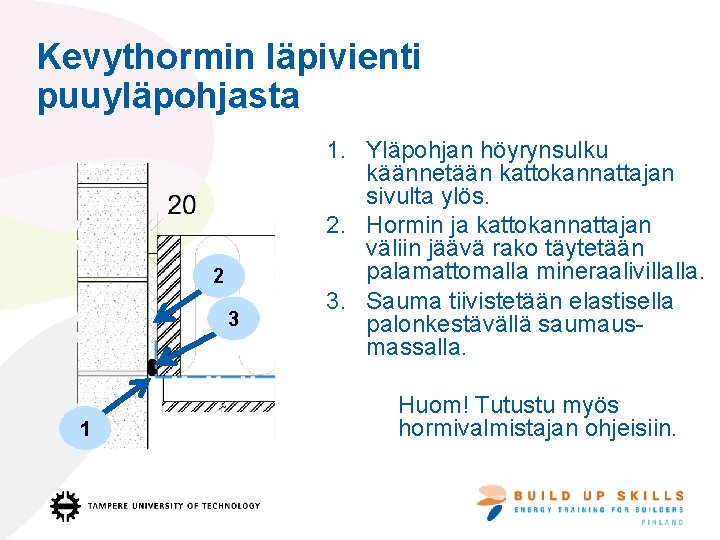 Kevythormin läpivienti puuyläpohjasta

20

2

3

1

1. Yläpohjan höyrynsulku käännetään kattokannattajan sivulta ylös.
2. Hormin ja kattokannattajan väliin jäävä rako täytetään palamattomalla mineraalivillalla.
3. Sauma tiivistetään elastisella palonkestävällä saumausmassalla.

Huom! Tutustu myös hormivalmistajan ohjeisiin.

TAMPERE UNIVERSITY OF TECHNOLOGY

BUILD UP SKILLS
ENERGY TRAINING FOR BUILDERS
FINLAND